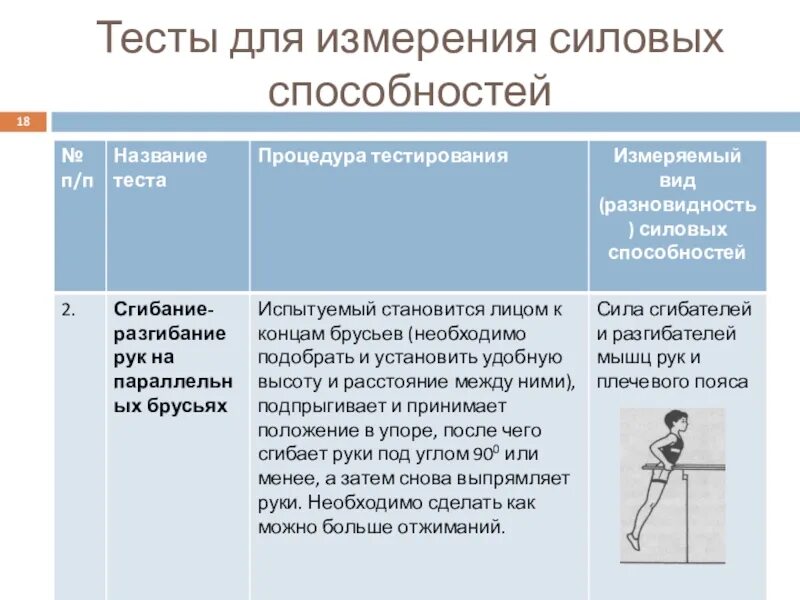 Тесты для измерения силовых способностей

18

| № п/п | Название теста | Процедура тестирования | Измеряемый вид (разновидность) силовых способностей |
|---|---|---|---|
| 2. | Сгибание-разгибание рук на параллельных брусьях | Испытуемый становится лицом к концам брусьев (необходимо подобрать и установить удобную высоту и расстояние между ними), подпрыгивает и принимает положение в упоре, после чего сгибает руки под углом $90^0$ или менее, а затем снова выпрямляет руки. Необходимо сделать как можно больше отжиманий. | Сила сгибателей и разгибателей мышц рук и плечевого пояса |